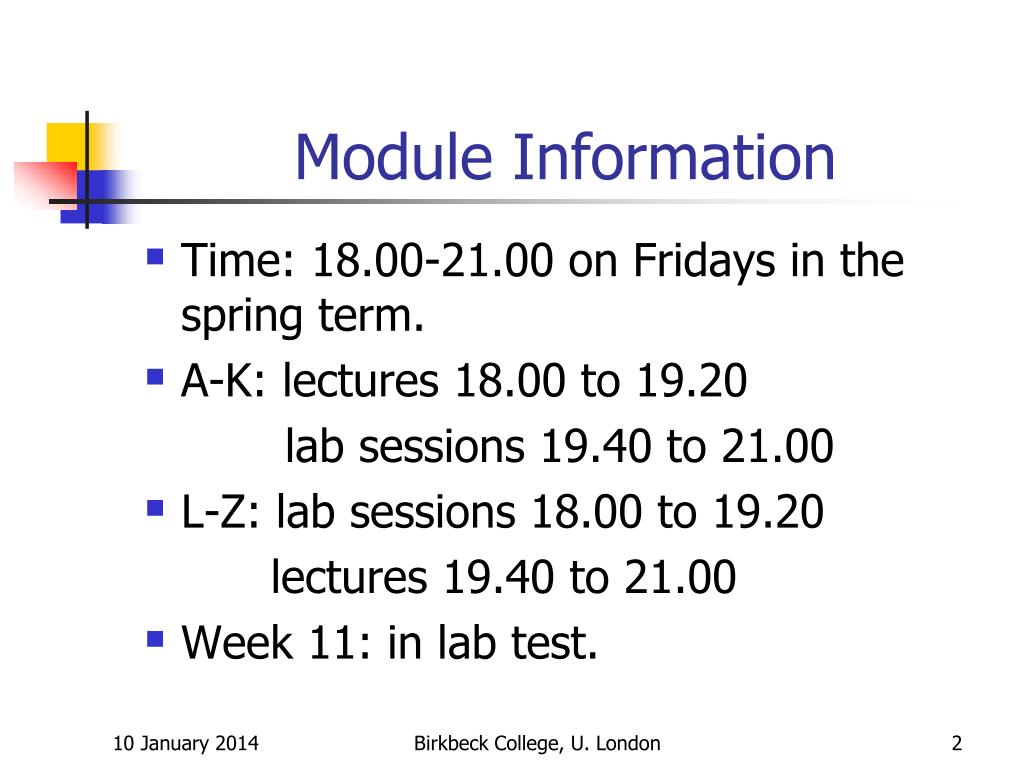 Module Information

- Time: 18.00-21.00 on Fridays in the spring term.
- A-K: lectures 18.00 to 19.20
 lab sessions 19.40 to 21.00
- L-Z: lab sessions 18.00 to 19.20
 lectures 19.40 to 21.00
- Week 11: in lab test.

10 January 2014 Birkbeck College, U. London 2